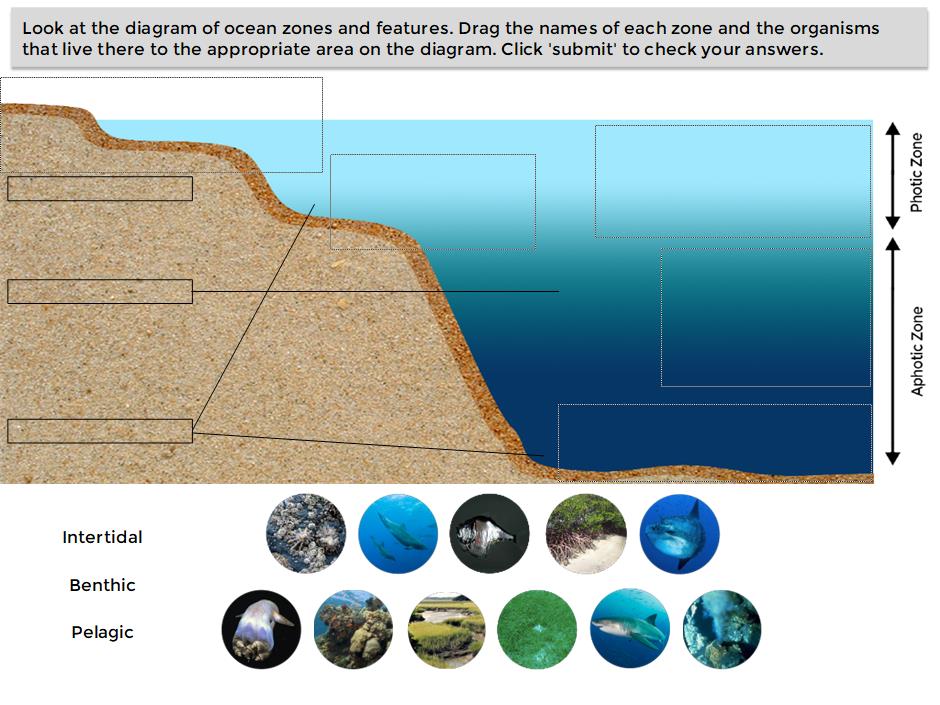 Look at the diagram of ocean zones and features. Drag the names of each zone and the organisms that live there to the appropriate area on the diagram. Click 'submit' to check your answers.

Photic Zone

Aphotic Zone

Intertidal

Benthic

Pelagic